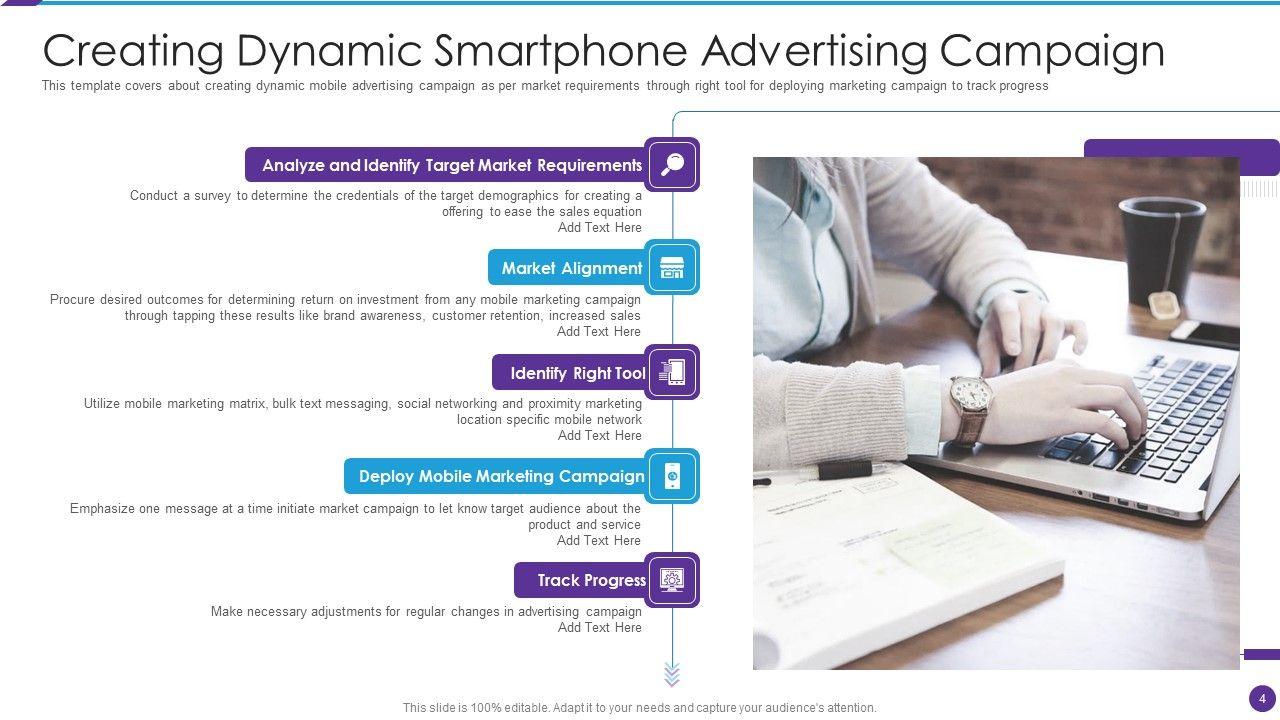 Creating Dynamic Smartphone Advertising Campaign

This template covers about creating dynamic mobile advertising campaign as per market requirements through right tool for deploying marketing campaign to track progress

Analyze and Identify Target Market Requirements

Conduct a survey to determine the credentials of the target demographics for creating a offering to ease the sales equation
Add Text Here

Market Alignment

Procure desired outcomes for determining return on investment from any mobile marketing campaign through tapping these results like brand awareness, customer retention, increased sales
Add Text Here

Identify Right Tool

Utilize mobile marketing matrix, bulk text messaging, social networking and proximity marketing location specific mobile network
Add Text Here

Deploy Mobile Marketing Campaign

Emphasize one message at a time initiate market campaign to let know target audience about the product and service
Add Text Here

Track Progress

Make necessary adjustments for regular changes in advertising campaign
Add Text Here

This slide is 100% editable. Adapt it to your needs and capture your audience's attention.

4